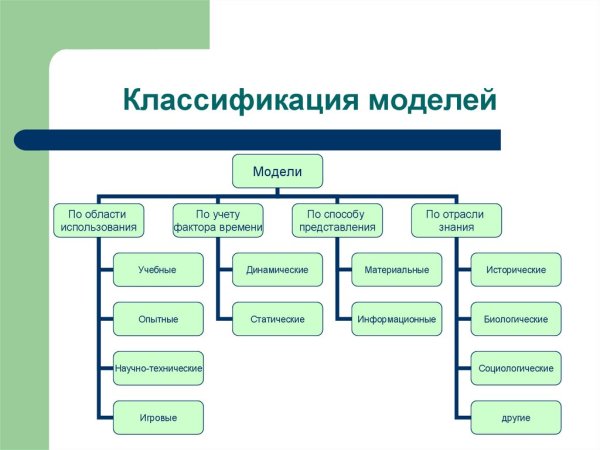 Классификация моделей

Модели

По области использования

Учебные

Опытные

Научно-технические

Игровые

По учету фактора времени

Динамические

Статические

По способу представления

Материальные

Информационные

По отрасли знания

Исторические

Биологические

Социологические

другие